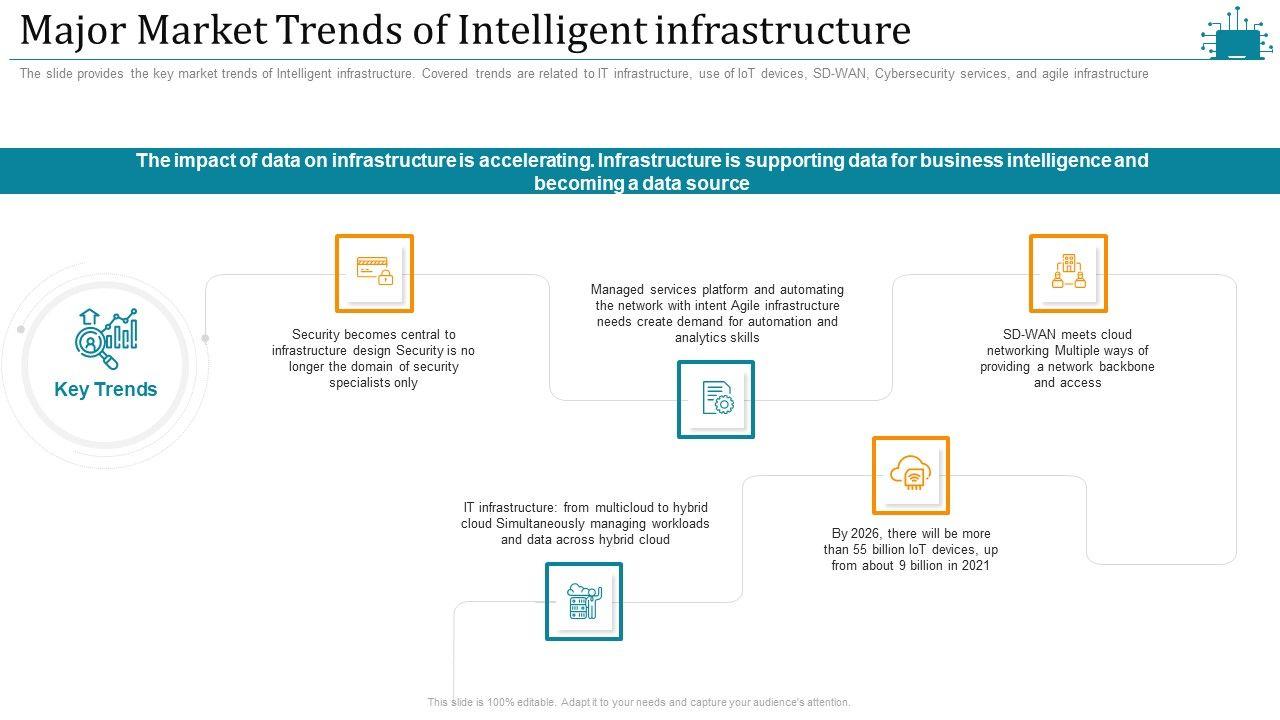 Major Market Trends of Intelligent infrastructure

The slide provides the key market trends of Intelligent infrastructure. Covered trends are related to IT infrastructure, use of IoT devices, SD-WAN, Cybersecurity services, and agile infrastructure

The impact of data on infrastructure is accelerating. Infrastructure is supporting data for business intelligence and becoming a data source

Key Trends

Security becomes central to infrastructure design Security is no longer the domain of security specialists only

Managed services platform and automating the network with intent Agile infrastructure needs create demand for automation and analytics skills

SD-WAN meets cloud networking Multiple ways of providing a network backbone and access

IT infrastructure: from multicloud to hybrid cloud Simultaneously managing workloads and data across hybrid cloud

By 2026, there will be more than 55 billion IoT devices, up from about 9 billion in 2021

This slide is 100% editable. Adapt it to your needs and capture your audience's attention.